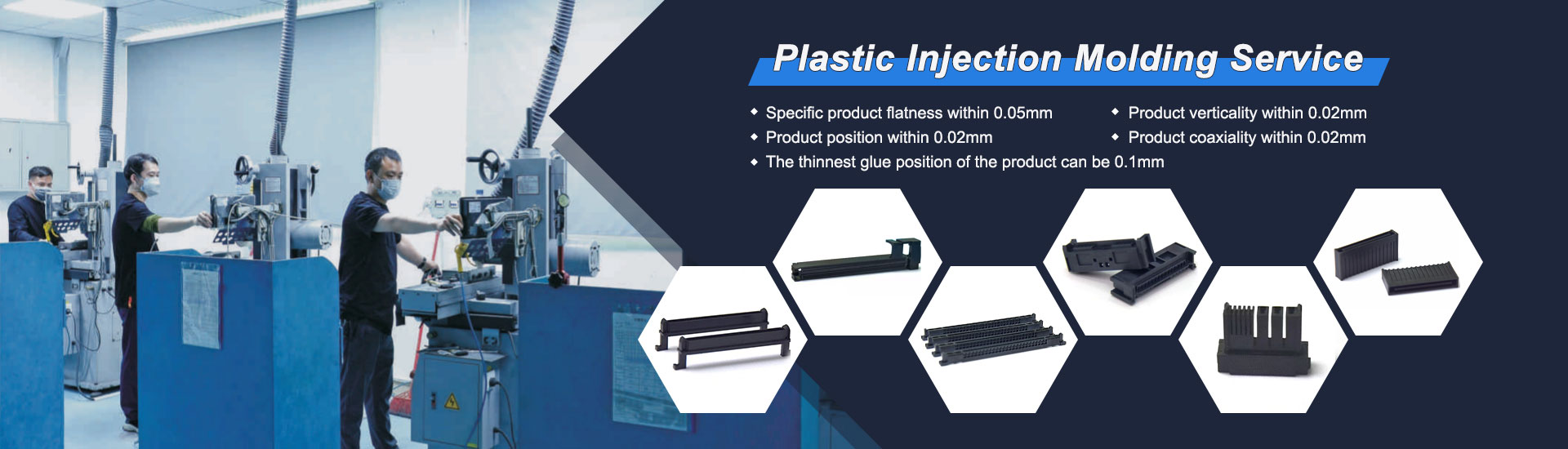 Plastic Injection Molding Service

◆ Specific product flatness within 0.05mm
◆ Product position within 0.02mm
◆ The thinnest glue position of the product can be 0.1mm

◆ Product verticality within 0.02mm
◆ Product coaxiality within 0.02mm